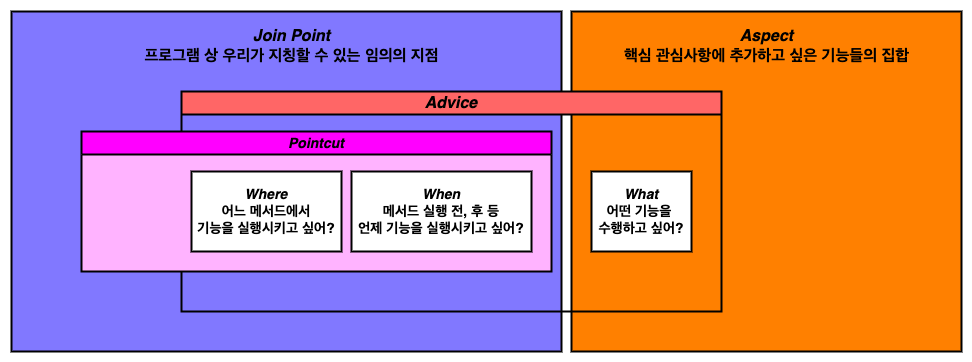 Join Point
프로그램 상 우리가 지칭할 수 있는 임의의 지점

Aspect
핵심 관심사항에 추가하고 싶은 기능들의 집합

Advice

Pointcut

Where
어느 메서드에서
기능을 실행시키고 싶어?

When
메서드 실행 전, 후 등
언제 기능을 실행시키고 싶어?

What
어떤 기능을
수행하고 싶어?